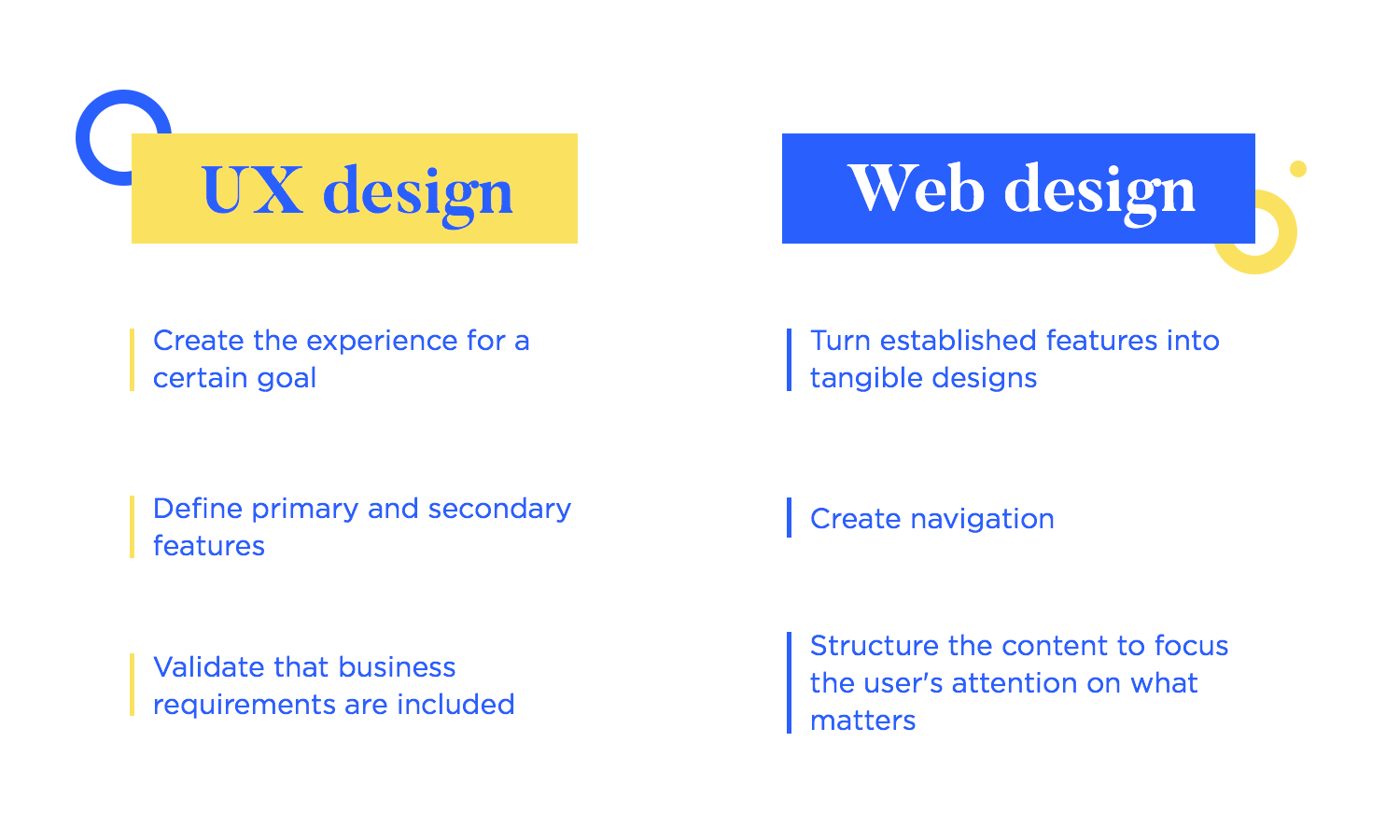 UX design

Create the experience for a certain goal

Define primary and secondary features

Validate that business requirements are included

Web design

Turn established features into tangible designs

Create navigation

Structure the content to focus the user's attention on what matters